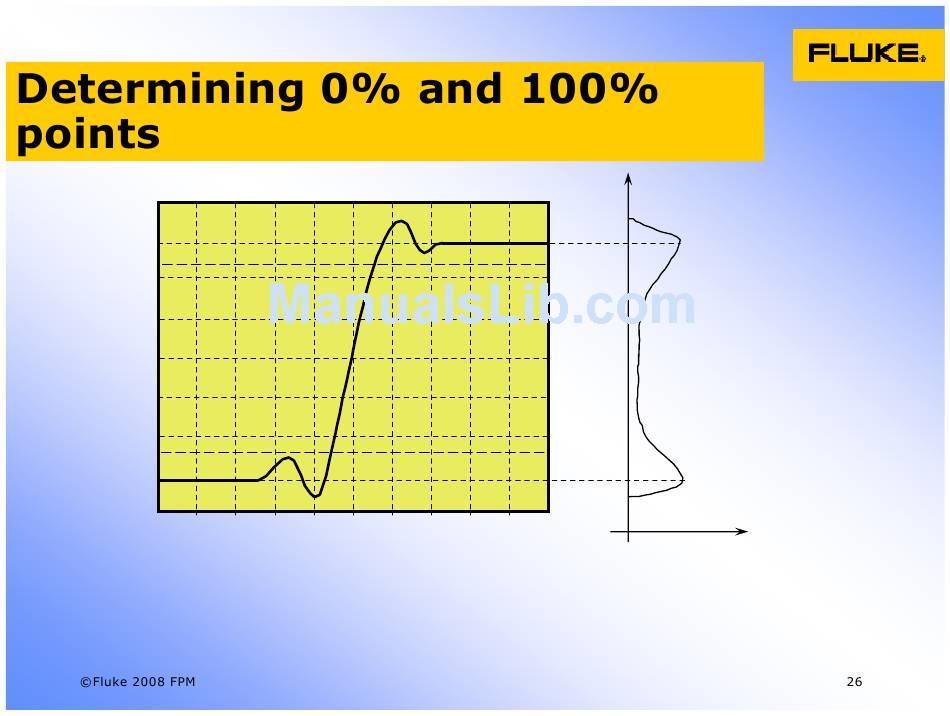 FLUKE®

Determining 0% and 100% points

ManualsLib.com

©Fluke 2008 FPM

26